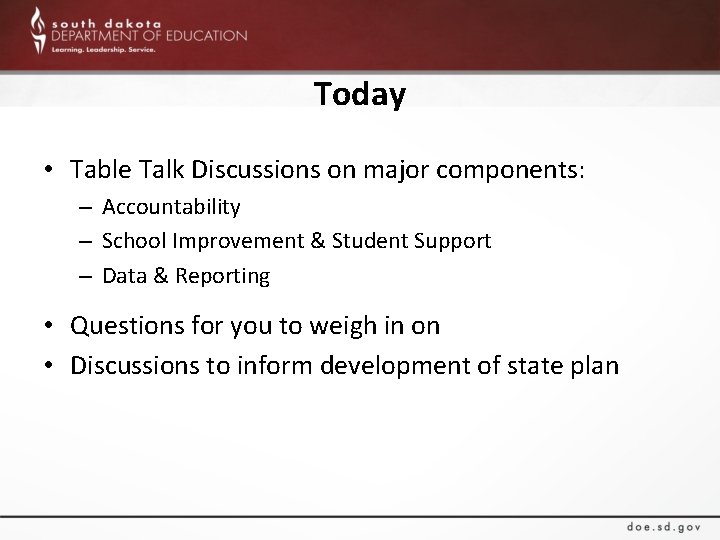 south dakota
DEPARTMENT OF EDUCATION
Learning. Leadership. Service.

Today

• Table Talk Discussions on major components:
– Accountability
– School Improvement & Student Support
– Data & Reporting
• Questions for you to weigh in on
• Discussions to inform development of state plan

doe.sd.gov